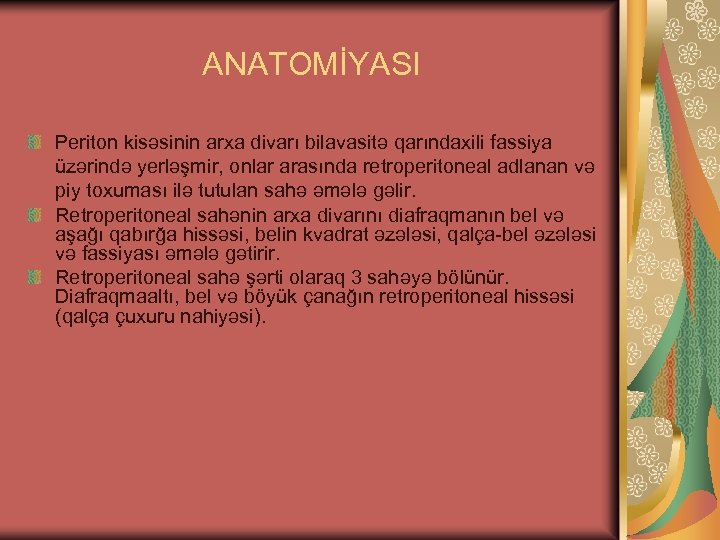 ANATOMİYASI

Periton kisəsinin arxa divarı bilavasitə qarındaxili fassiya üzərində yerləşmir, onlar arasında retroperitoneal adlanan və piy toxuması ilə tutulan sahə əmələ gəlir.

Retroperitoneal sahənin arxa divarını diafraqmanın bel və aşağı qabırğa hissəsi, belin kvadrat əzələsi, qalça-bel əzələsi və fassiyası əmələ gətirir.

Retroperitoneal sahə şərti olaraq 3 sahəyə bölünür. Diafraqmaaltı, bel və böyük çanağın retroperitoneal hissəsi (qalça çuxuru nahiyəsi).